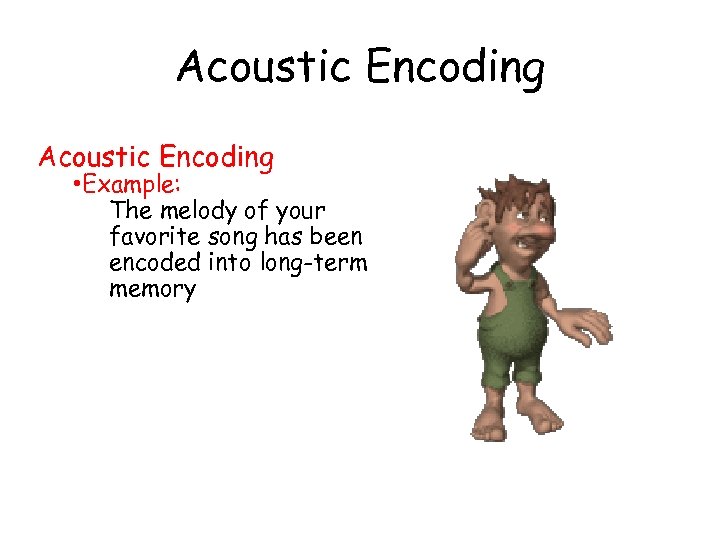 Acoustic Encoding

Acoustic Encoding

•Example:

The melody of your favorite song has been encoded into long-term memory